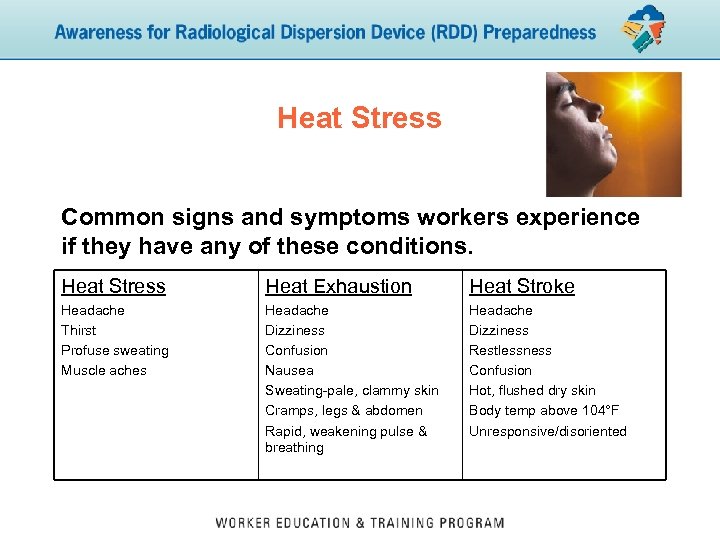 Awareness for Radiological Dispersion Device (RDD) Preparedness

Heat Stress

Common signs and symptoms workers experience if they have any of these conditions.

| Heat Stress | Heat Exhaustion | Heat Stroke |
|---|---|---|
| Headache | Headache | Headache |
| Thirst | Dizziness | Dizziness |
| Profuse sweating | Confusion | Restlessness |
| Muscle aches | Nausea | Confusion |
| | Sweating-pale, clammy skin | Hot, flushed dry skin |
| | Cramps, legs & abdomen | Body temp above 104°F |
| | Rapid, weakening pulse & breathing | Unresponsive/disoriented |

WORKER EDUCATION & TRAINING PROGRAM